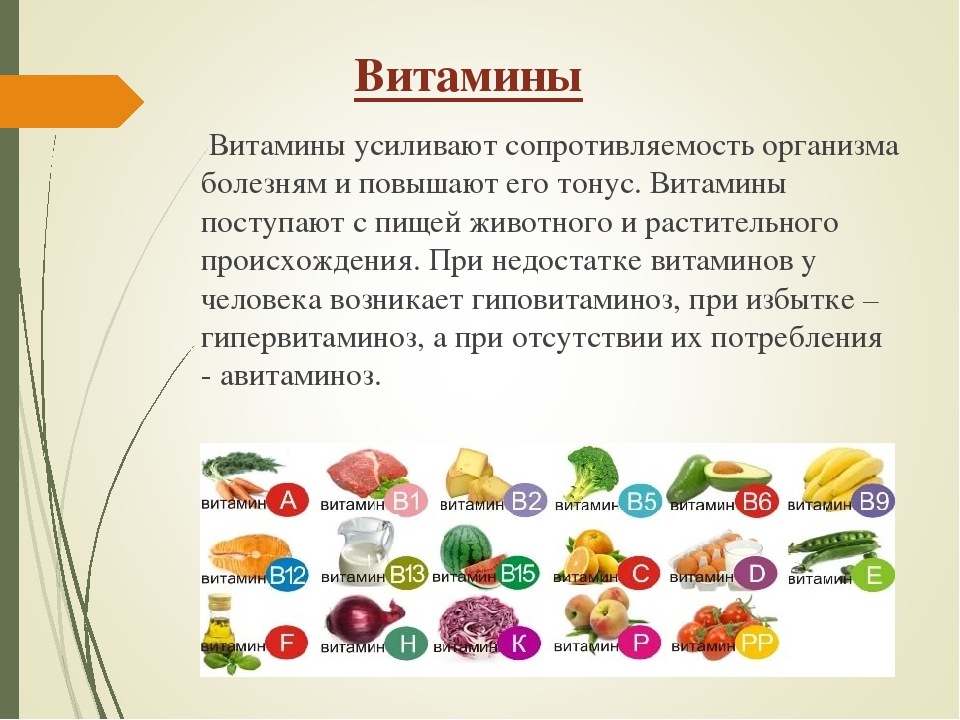 Витамины

Витамины усиливают сопротивляемость организма болезням и повышают его тонус. Витамины поступают с пищей животного и растительного происхождения. При недостатке витаминов у человека возникает гиповитаминоз, при избытке – гипервитаминоз, а при отсутствии их потребления - авитаминоз.

витамин A
витамин B1
витамин B2
витамин B5
витамин B6
витамин B9
витамин B12
витамин B13
витамин B15
витамин C
витамин D
витамин E
витамин F
витамин H
витамин K
витамин P
витамин PP